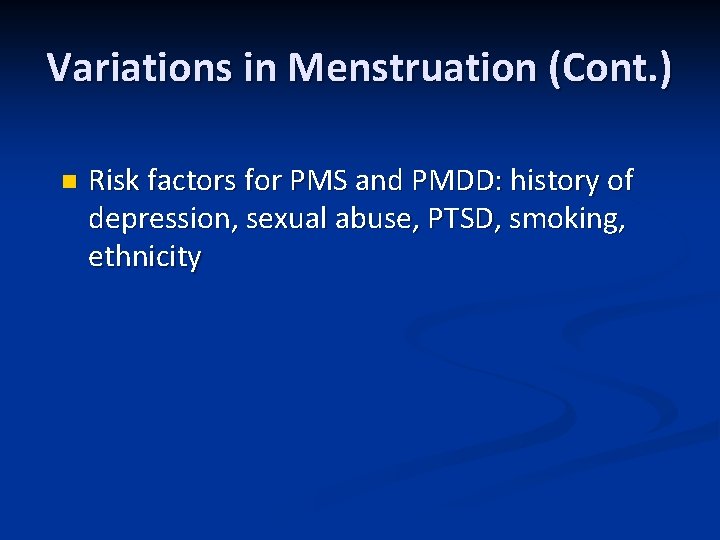 Variations in Menstruation (Cont.)

Risk factors for PMS and PMDD: history of depression, sexual abuse, PTSD, smoking, ethnicity